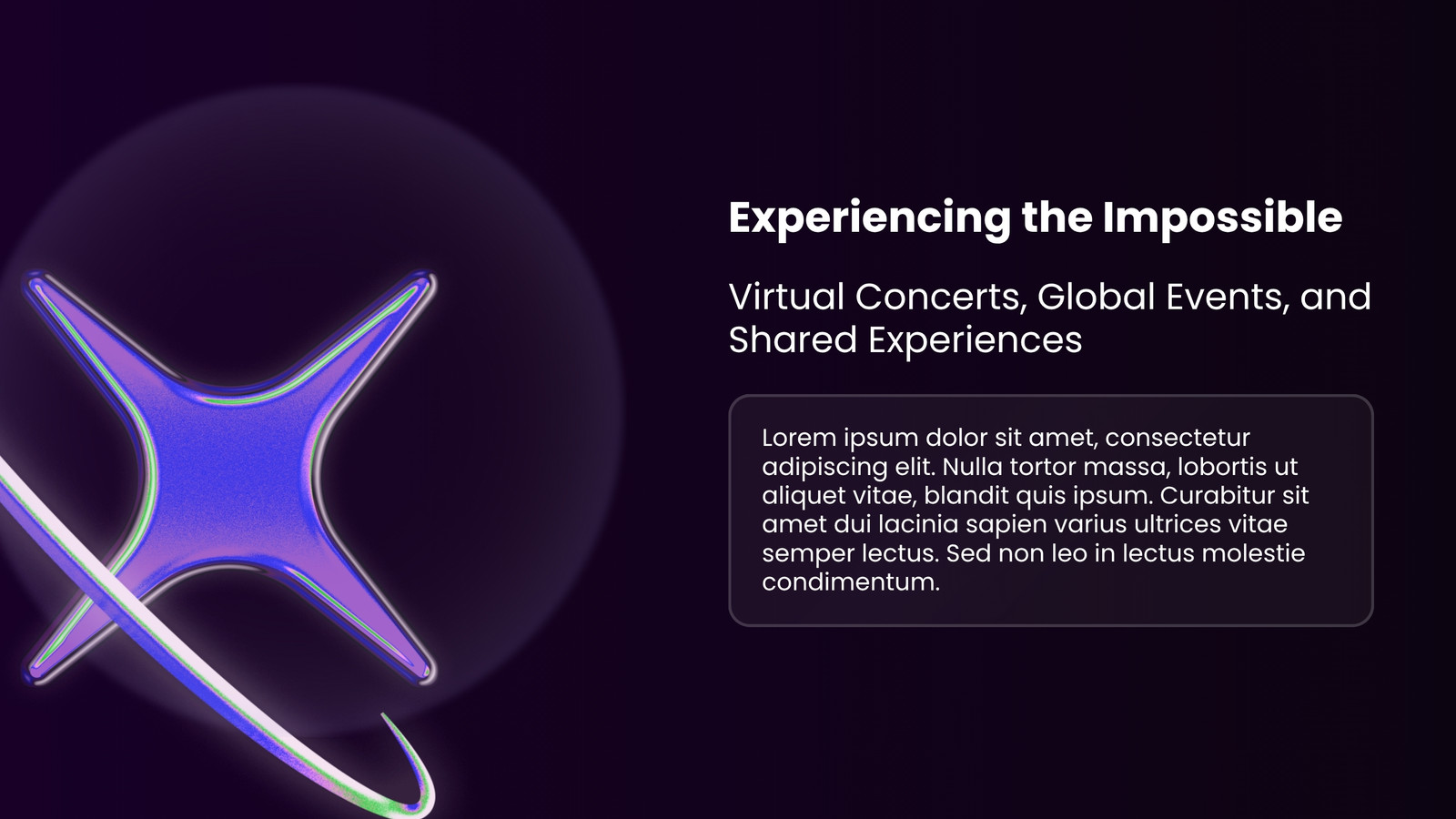 Experiencing the Impossible

Virtual Concerts, Global Events, and Shared Experiences

Lorem ipsum dolor sit amet, consectetur adipiscing elit. Nulla tortor massa, lobortis ut aliquet vitae, blandit quis ipsum. Curabitur sit amet dui lacinia sapien varius ultrices vitae semper lectus. Sed non leo in lectus molestie condimentum.